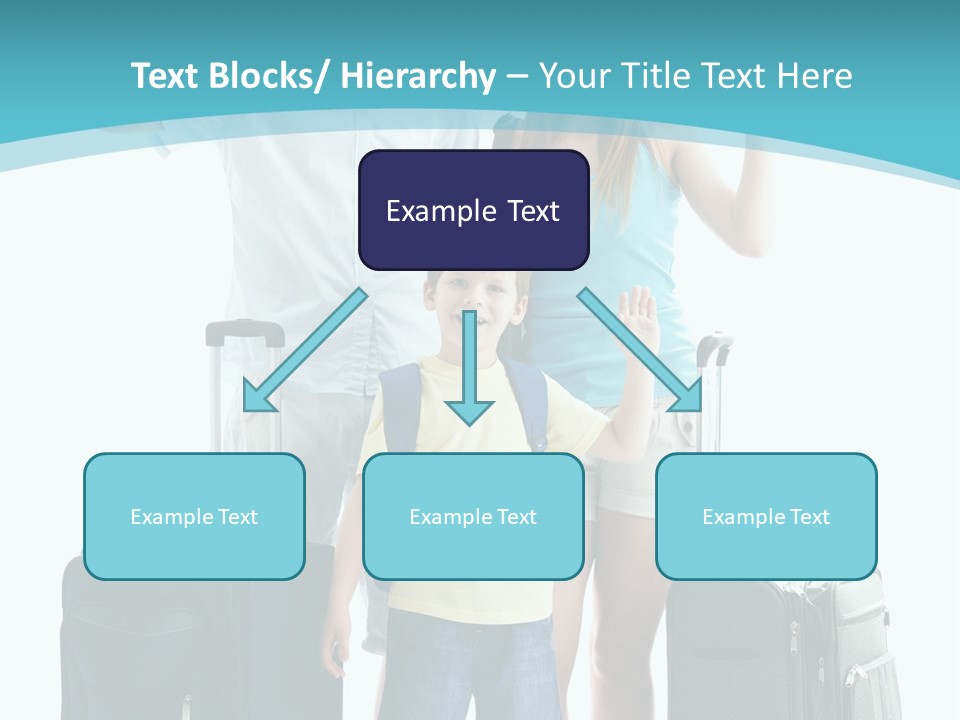 Text Blocks/ Hierarchy – Your Title Text Here

Example Text

Example Text

Example Text

Example Text